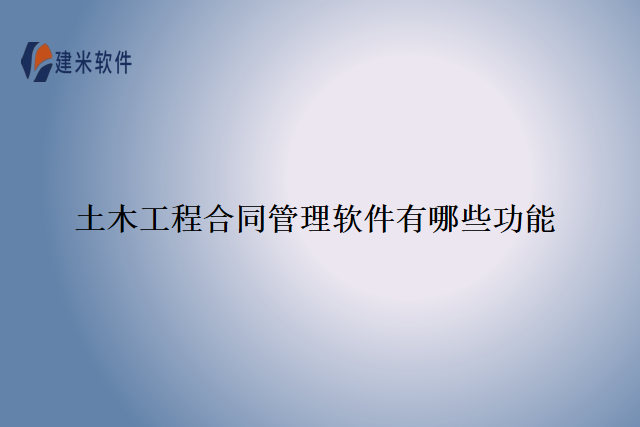 建米软件

土木工程合同管理软件有哪些功能